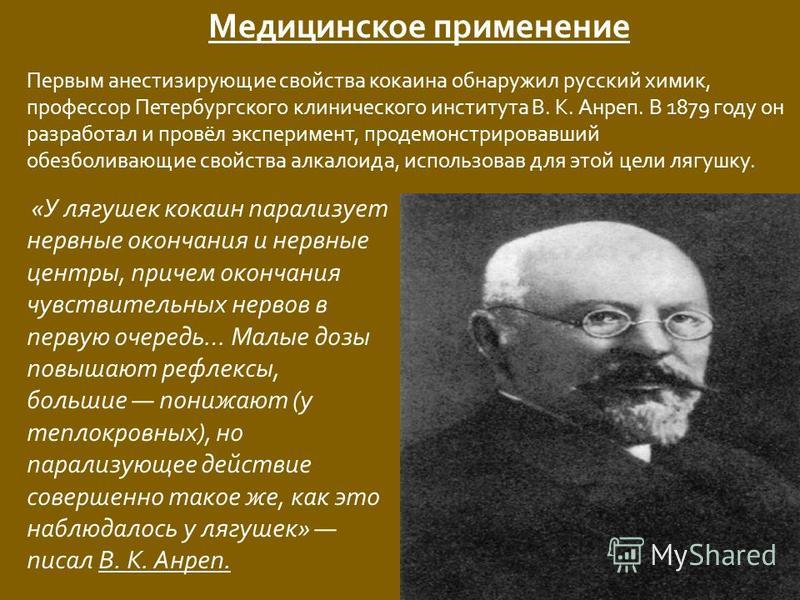 Медицинское применение

Первым анестизирующие свойства кокаина обнаружил русский химик, профессор Петербургского клинического института В. К. Анреп. В 1879 году он разработал и провёл эксперимент, продемонстрировавший обезболивающие свойства алкалоида, использовав для этой цели лягушку.

«У лягушек кокаин парализует нервные окончания и нервные центры, причем окончания чувствительных нервов в первую очередь... Малые дозы повышают рефлексы, большие — понижают (у теплокровных), но парализующее действие совершенно такое же, как это наблюдалось у лягушек» — писал В. К. Анреп.

MyShared